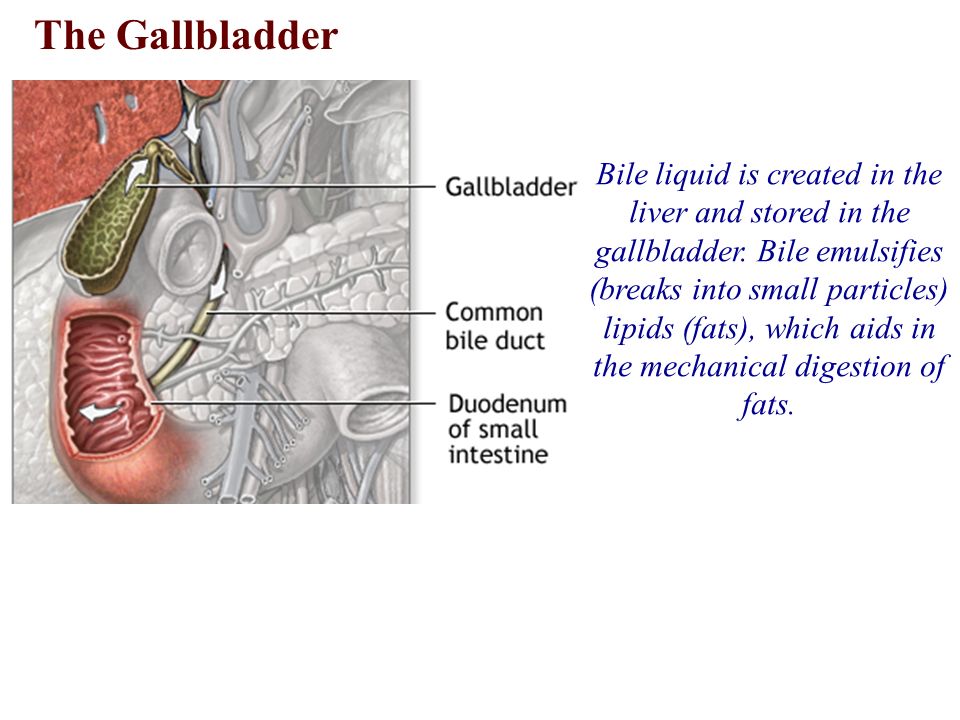 The Gallbladder

Gallbladder

Common bile duct

Duodenum of small intestine

Bile liquid is created in the liver and stored in the gallbladder. Bile emulsifies (breaks into small particles) lipids (fats), which aids in the mechanical digestion of fats.